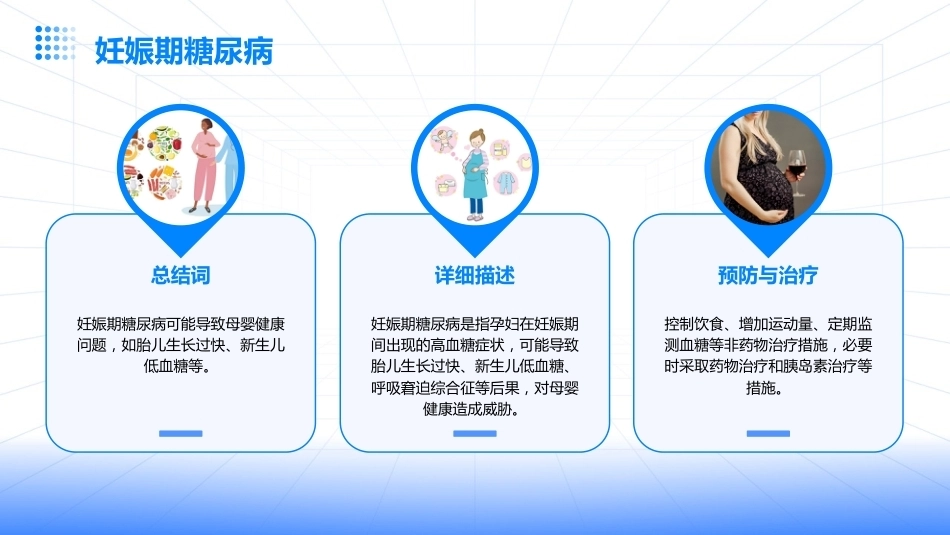 妊娠期糖尿病

总结词

妊娠期糖尿病可能导致母婴健康问题，如胎儿生长过快、新生儿低血糖等。

详细描述

妊娠期糖尿病是指孕妇在妊娠期间出现的高血糖症状，可能导致胎儿生长过快、新生儿低血糖、呼吸窘迫综合征等后果，对母婴健康造成威胁。

预防与治疗

控制饮食、增加运动量、定期监测血糖等非药物治疗措施，必要时采取药物治疗和胰岛素治疗等措施。